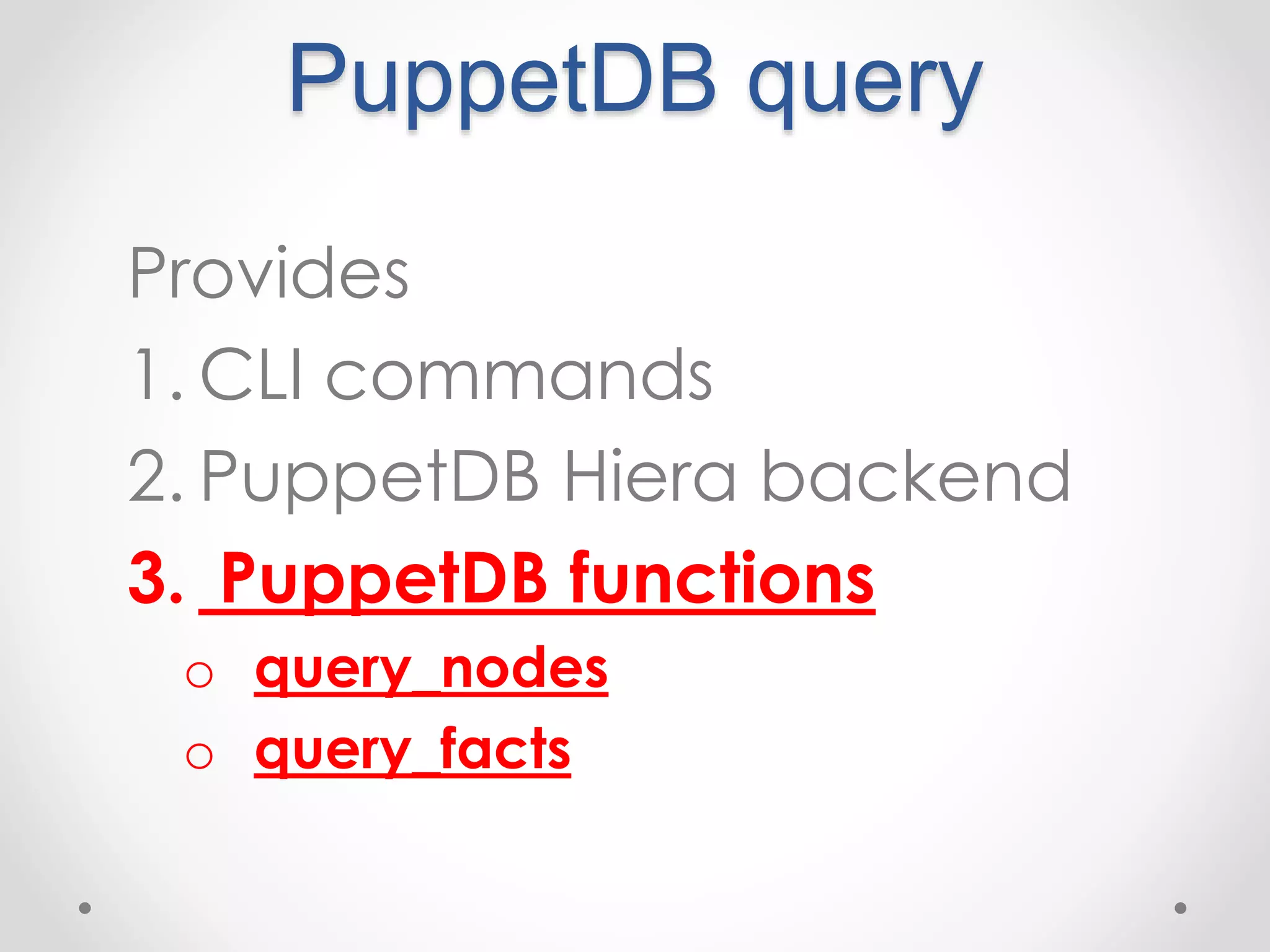 PuppetDB query

Provides

1. CLI commands

2. PuppetDB Hiera backend

3. PuppetDB functions

o query_nodes

o query_facts